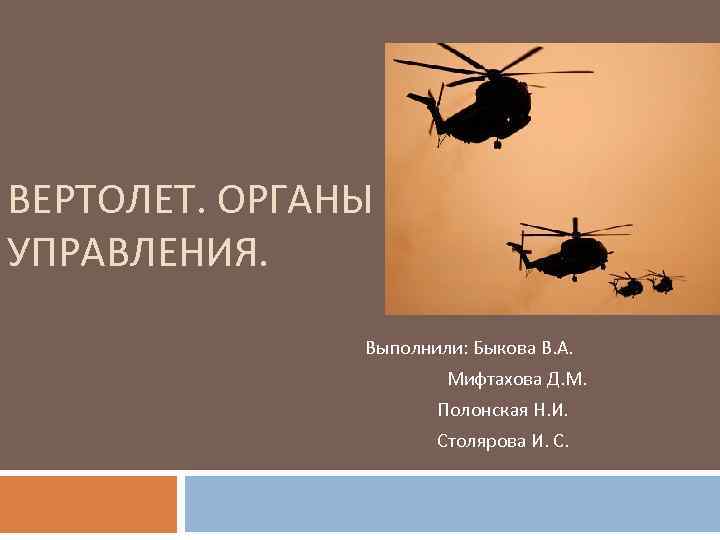 ВЕРТОЛЕТ. ОРГАНЫ УПРАВЛЕНИЯ.

Выполнили: Быкова В.А.
Мифтахова Д.М.
Полонская Н.И.
Столярова И. С.